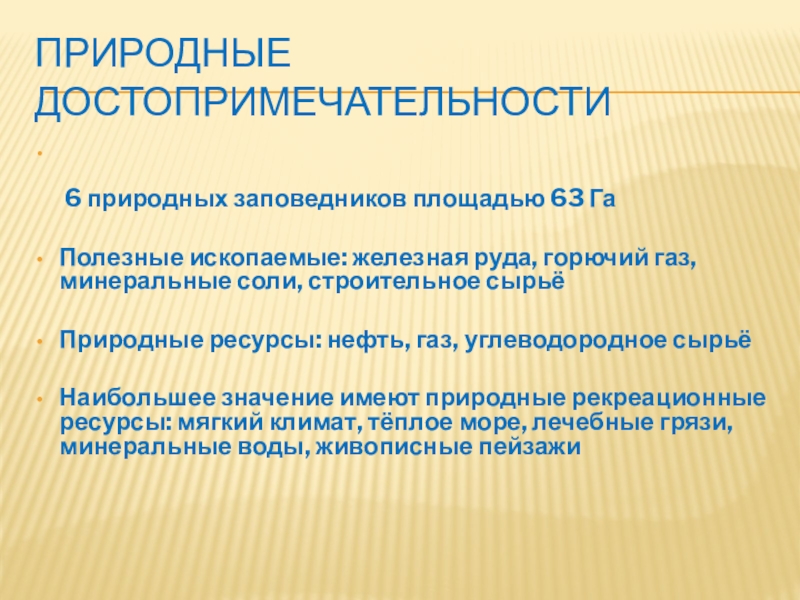 ПРИРОДНЫЕ ДОСТОПРИМЕЧАТЕЛЬНОСТИ

6 природных заповедников площадью 63 Га

Полезные ископаемые: железная руда, горючий газ, минеральные соли, строительное сырьё

Природные ресурсы: нефть, газ, углеводородное сырьё

Наибольшее значение имеют природные рекреационные ресурсы: мягкий климат, тёплое море, лечебные грязи, минеральные воды, живописные пейзажи